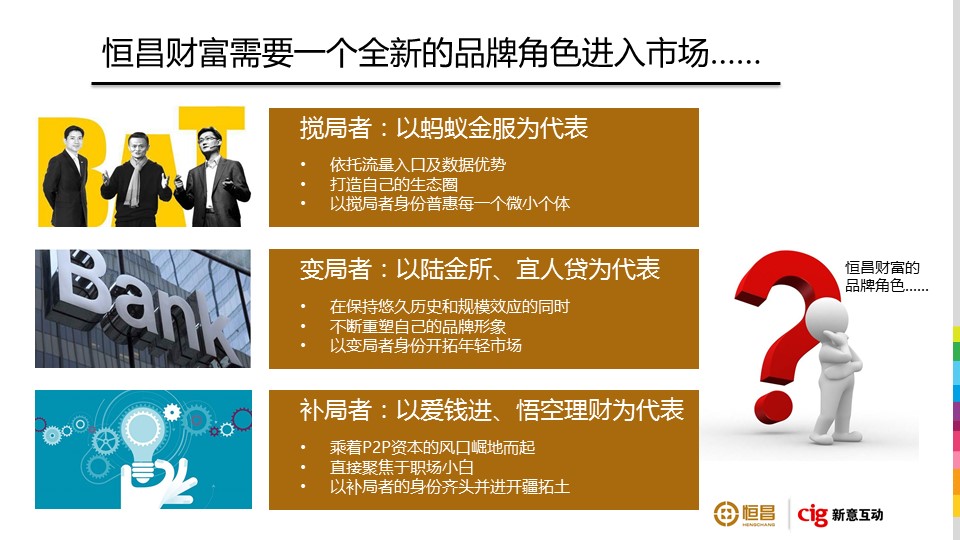 恒昌财富需要一个全新的品牌角色进入市场……

BAT

搅局者：以蚂蚁金服为代表
• 依托流量入口及数据优势
• 打造自己的生态圈
• 以搅局者身份普惠每一个微小个体

Bank

变局者：以陆金所、宜人贷为代表
• 在保持悠久历史和规模效应的同时
• 不断重塑自己的品牌形象
• 以变局者身份开拓年轻市场

补局者：以爱钱进、悟空理财为代表
• 乘着P2P资本的风口崛地而起
• 直接聚焦于职场小白
• 以补局者的身份齐头并进开疆拓土

恒昌财富的品牌角色……

恒昌 HENGCHANG

cig 新意互动